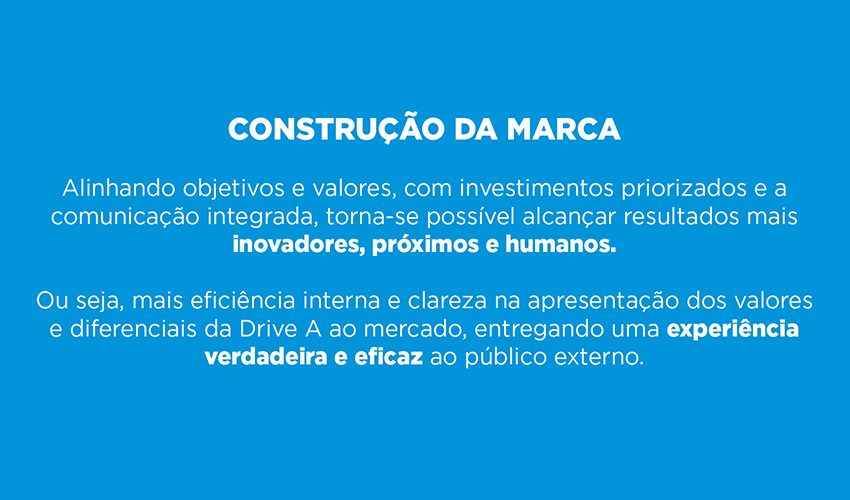 CONSTRUÇÃO DA MARCA

Alinhando objetivos e valores, com investimentos priorizados e a comunicação integrada, torna-se possível alcançar resultados mais inovadores, próximos e humanos.

Ou seja, mais eficiência interna e clareza na apresentação dos valores e diferenciais da Drive A ao mercado, entregando uma experiência verdadeira e eficaz ao público externo.